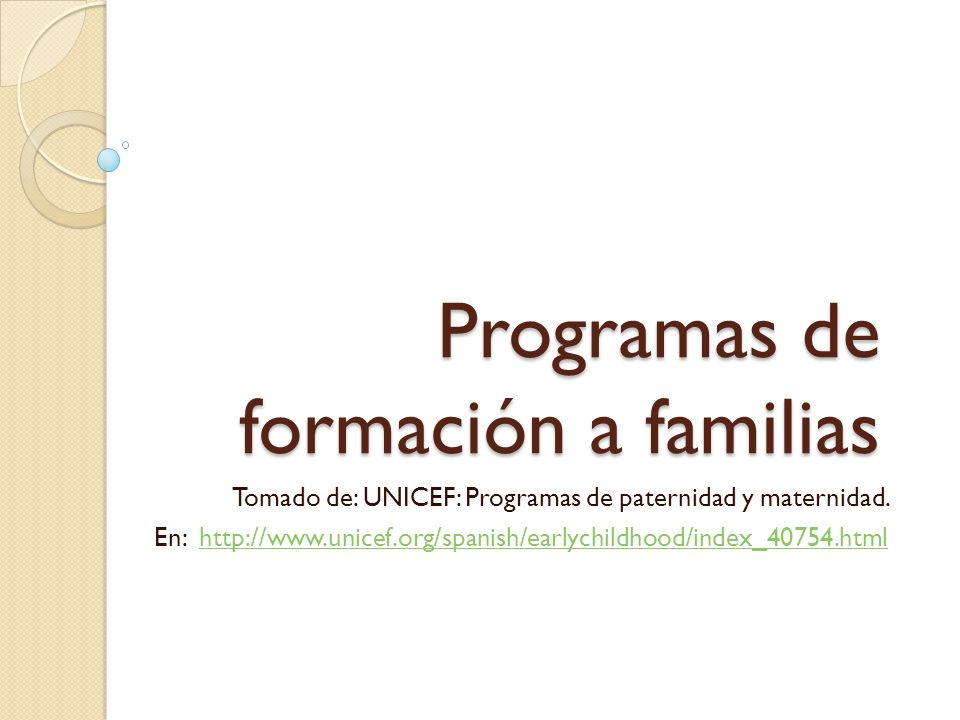 Programas de formación a familias

Tomado de: UNICEF: Programas de paternidad y maternidad.

En: http://www.unicef.org/spanish/earlychildhood/index_40754.html